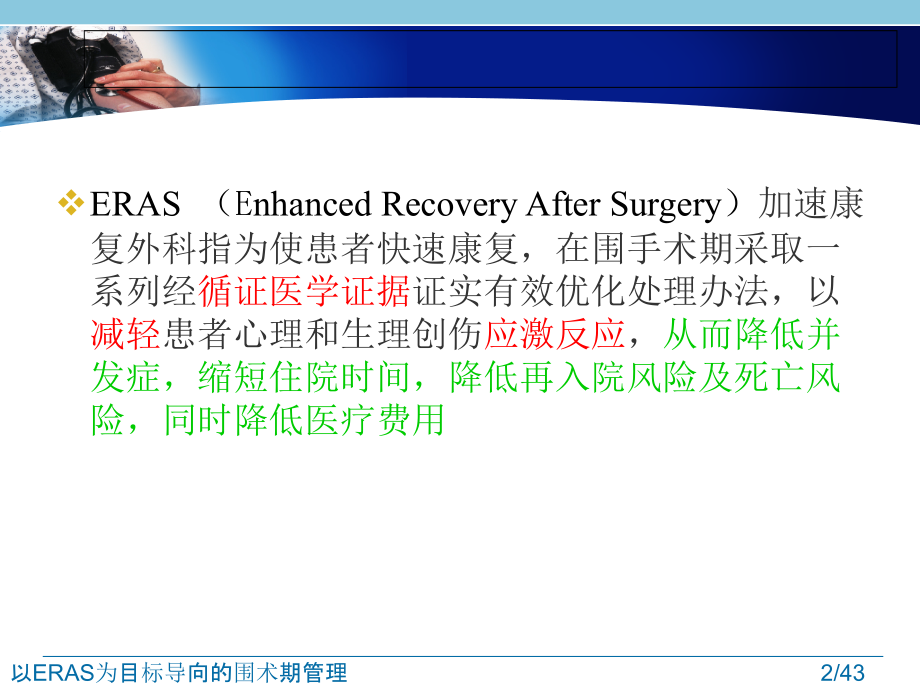 ERAS （Enhanced Recovery After Surgery）加速康复外科指为使患者快速康复，在围手术期采取一系列经循证医学证据证实有效优化处理办法，以减轻患者心理和生理创伤应激反应，从而降低并发症，缩短住院时间，降低再入院风险及死亡风险，同时降低医疗费用

以ERAS为目标导向的围术期管理 2/43